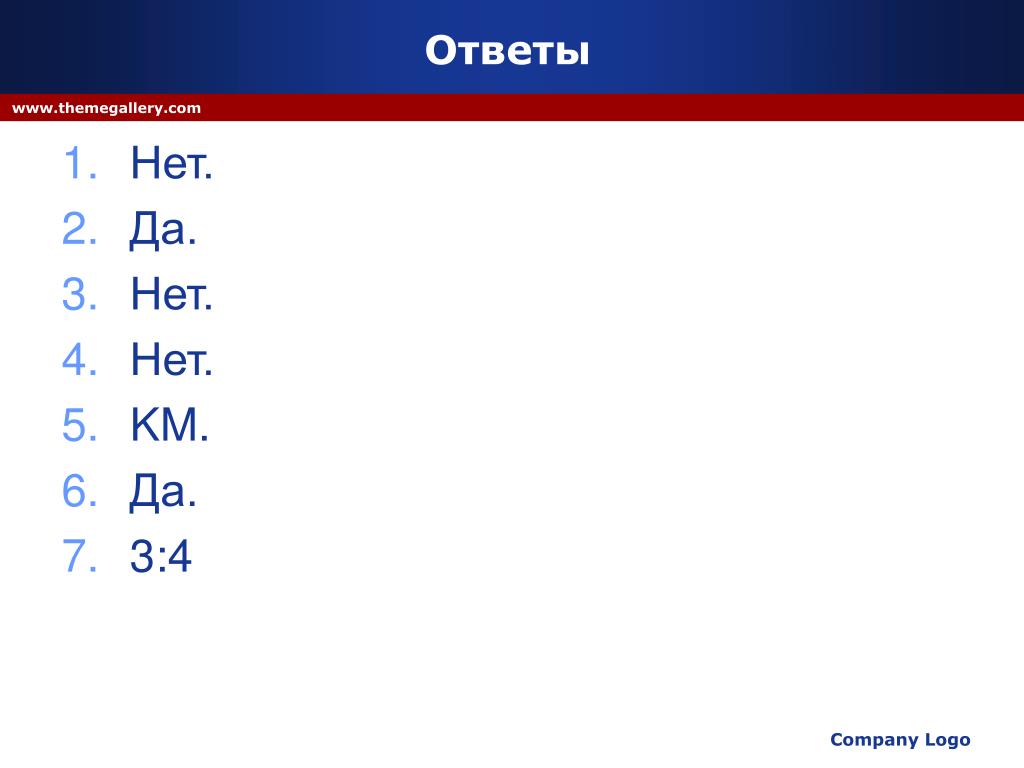 Ответы

www.themegallery.com

1. Нет.
2. Да.
3. Нет.
4. Нет.
5. КМ.
6. Да.
7. 3:4

Company Logo